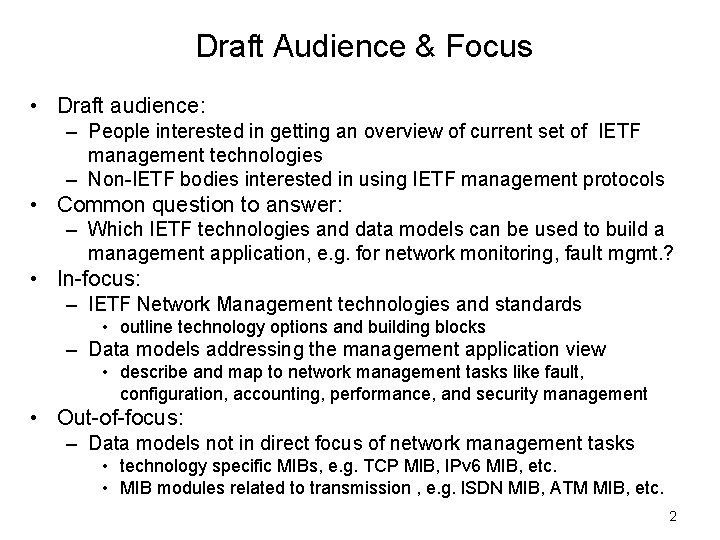 Draft Audience & Focus

• Draft audience:
– People interested in getting an overview of current set of IETF management technologies
– Non-IETF bodies interested in using IETF management protocols
• Common question to answer:
– Which IETF technologies and data models can be used to build a management application, e.g. for network monitoring, fault mgmt.?
• In-focus:
– IETF Network Management technologies and standards
• outline technology options and building blocks
– Data models addressing the management application view
• describe and map to network management tasks like fault, configuration, accounting, performance, and security management
• Out-of-focus:
– Data models not in direct focus of network management tasks
• technology specific MIBs, e.g. TCP MIB, IPv6 MIB, etc.
• MIB modules related to transmission , e.g. ISDN MIB, ATM MIB, etc.

2